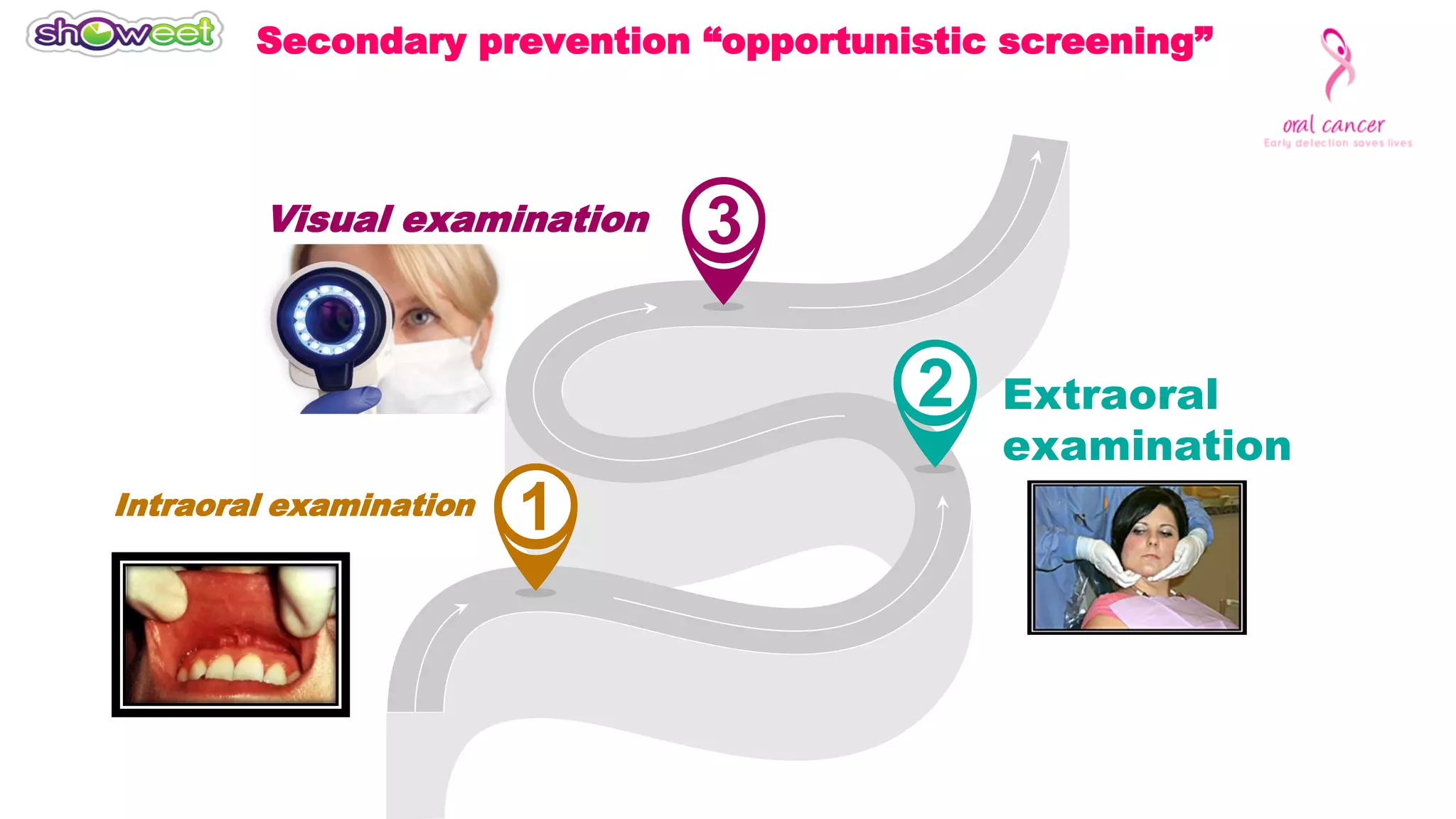 showeet

Secondary prevention “opportunistic screening”

oral cancer
Early detection saves lives

Visual examination

3

2

Extraoral examination

Intraoral examination

1